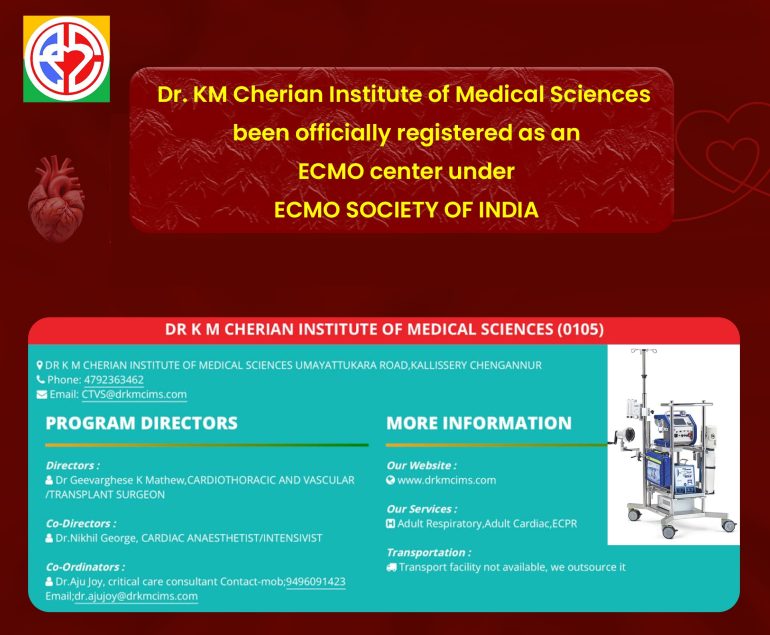 Dr. KM Cherian Institute of Medical Sciences been officially registered as an ECMO center under ECMO SOCIETY OF INDIA

DR K M CHERIAN INSTITUTE OF MEDICAL SCIENCES (0105)

DR K M CHERIAN INSTITUTE OF MEDICAL SCIENCES UMAYATTUKARA ROAD,KALLISSERY CHENGANNUR
Phone: 4792363462
Email: CTVS@drkmcims.com

PROGRAM DIRECTORS

Directors :
Dr Geevarghese K Mathew,CARDIOTHORACIC AND VASCULAR /TRANSPLANT SURGEON

Co-Directors :
Dr.Nikhil George, CARDIAC ANAESTHETIST/INTENSIVIST

Co-Ordinators :
Dr.Aju Joy, critical care consultant Contact-mob;9496091423
Email;dr.ajujoy@drkmcims.com

MORE INFORMATION

Our Website :
www.drkmcims.com

Our Services :
Adult Respiratory,Adult Cardiac,ECPR

Transportation :
Transport facility not available, we outsource it